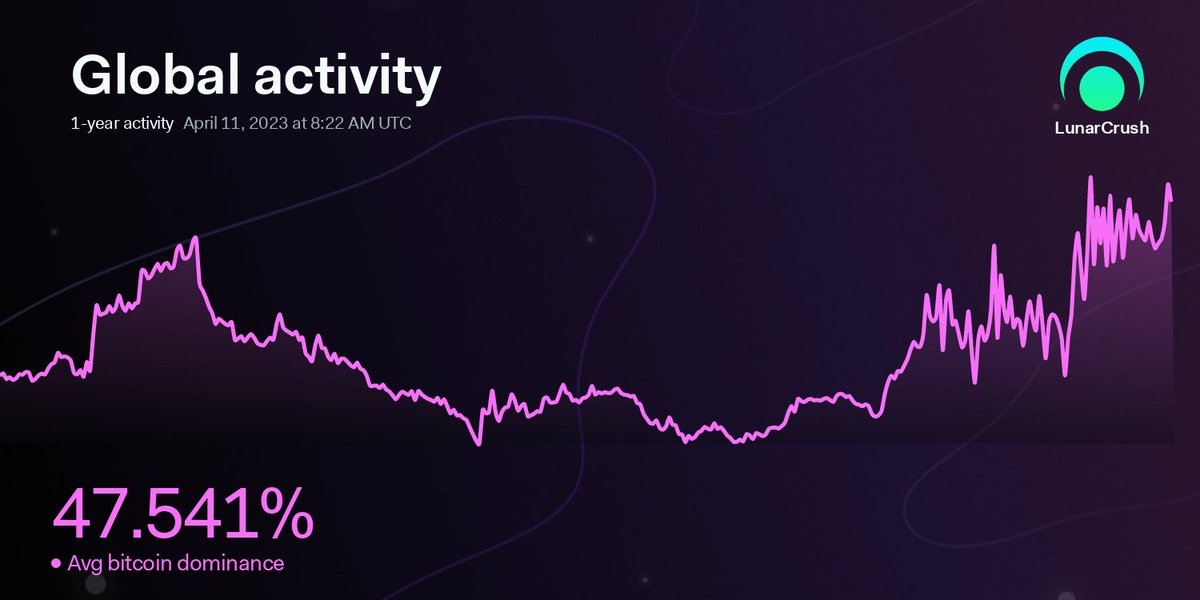 Global activity

1-year activity April 11, 2023 at 8:22 AM UTC

LunarCrush

47.541%

Avg bitcoin dominance